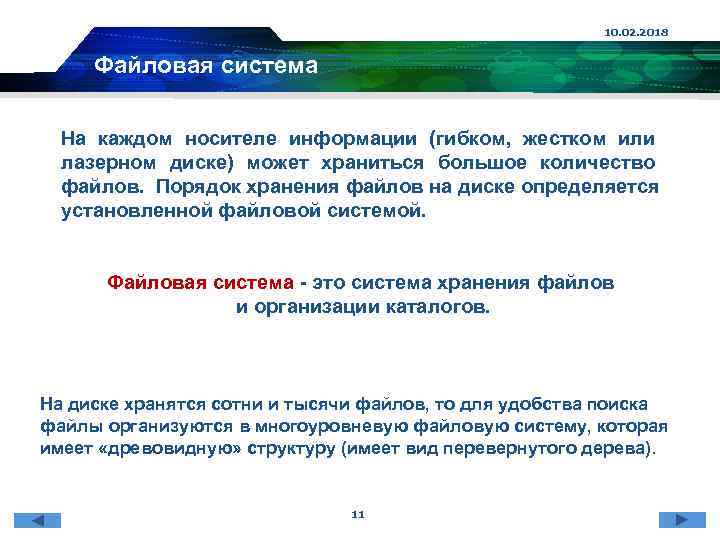 10.02.2018

Файловая система

На каждом носителе информации (гибком, жестком или лазерном диске) может храниться большое количество файлов. Порядок хранения файлов на диске определяется установленной файловой системой.

Файловая система - это система хранения файлов и организации каталогов.

На диске хранятся сотни и тысячи файлов, то для удобства поиска файлы организуются в многоуровневую файловую систему, которая имеет «древовидную» структуру (имеет вид перевернутого дерева).

11